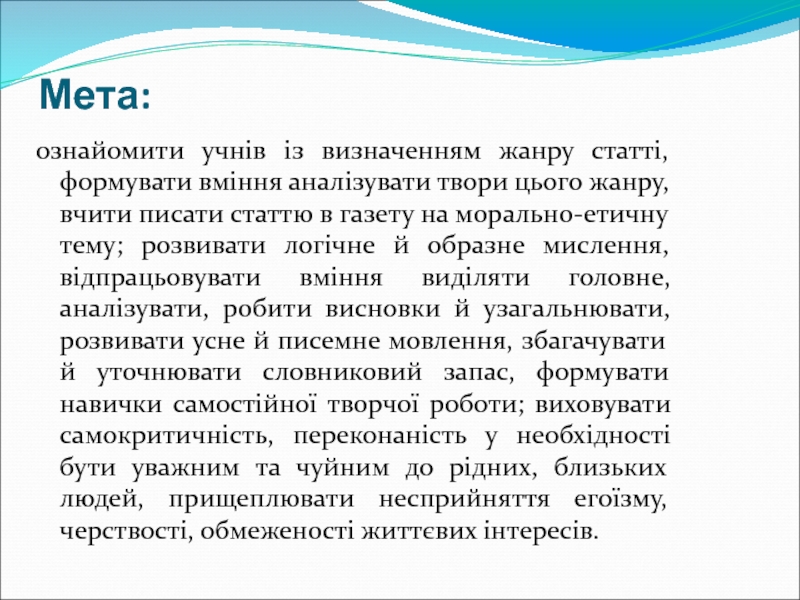 Мета:

ознайомити учнів із визначенням жанру статті, формувати вміння аналізувати твори цього жанру, вчити писати статтю в газету на морально-етичну тему; розвивати логічне й образне мислення, відпрацьовувати вміння виділяти головне, аналізувати, робити висновки й узагальнювати, розвивати усне й писемне мовлення, збагачувати й уточнювати словниковий запас, формувати навички самостійної творчої роботи; виховувати самокритичність, переконаність у необхідності бути уважним та чуйним до рідних, близьких людей, прищеплювати несприйняття егоїзму, черствості, обмеженості життєвих інтересів.